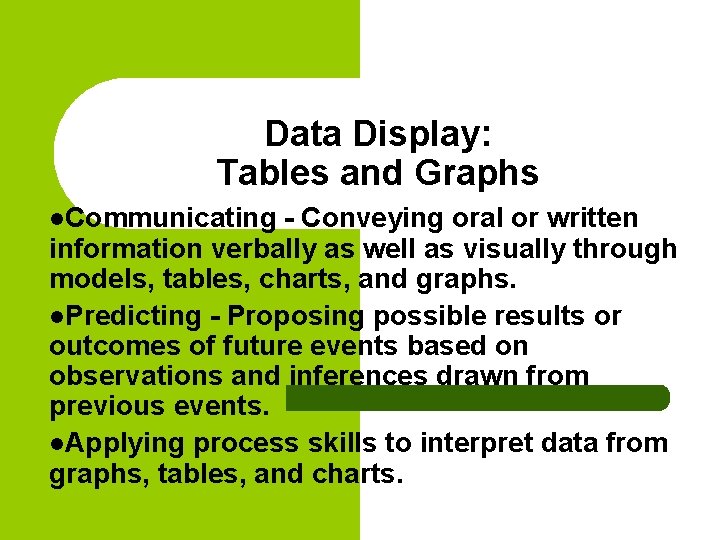 Data Display:
Tables and Graphs

●Communicating - Conveying oral or written information verbally as well as visually through models, tables, charts, and graphs.

●Predicting - Proposing possible results or outcomes of future events based on observations and inferences drawn from previous events.

●Applying process skills to interpret data from graphs, tables, and charts.